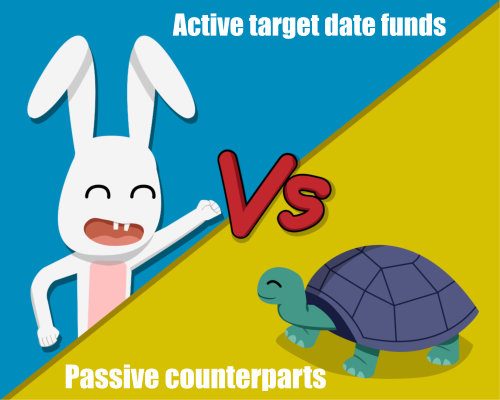 Active target date funds

Vs

Passive counterparts